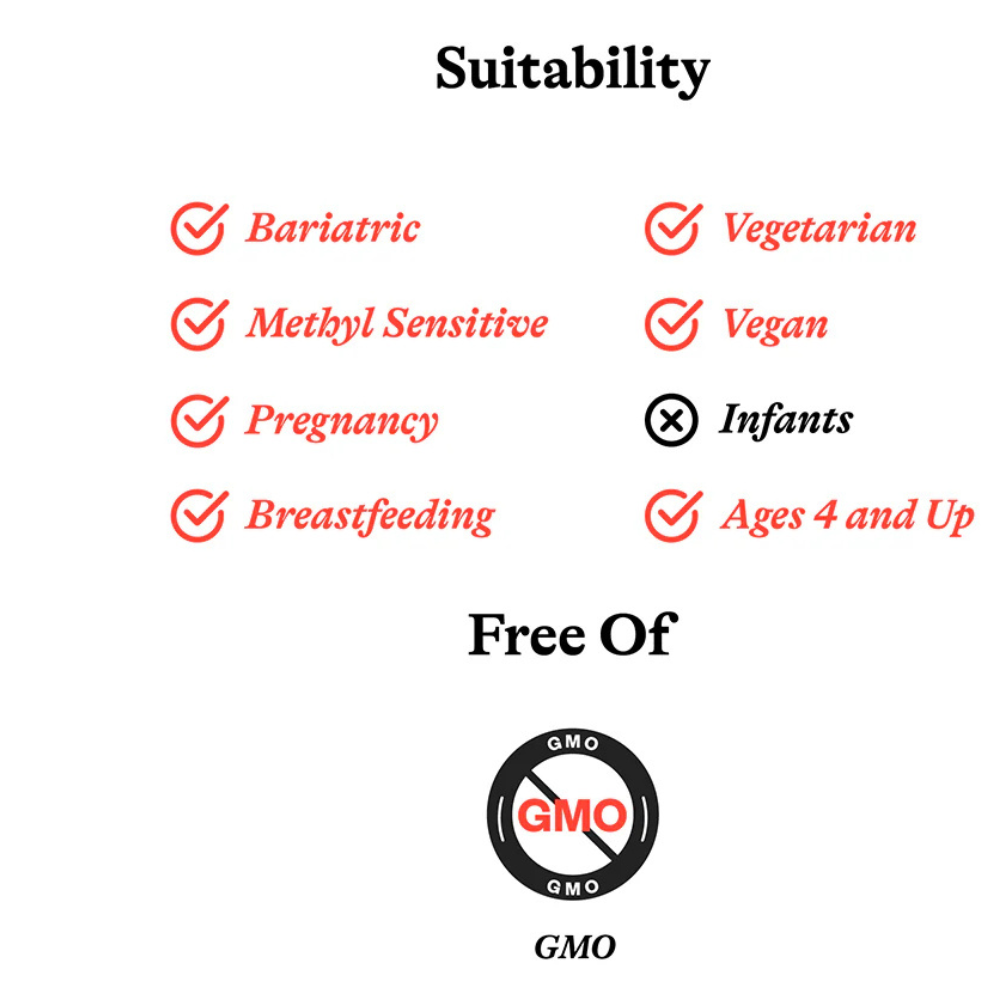 Suitability

Bariatric
Methyl Sensitive
Pregnancy
Breastfeeding

Vegetarian
Vegan
Infants
Ages 4 and Up

Free Of

GMO
GMO
GMO

GMO